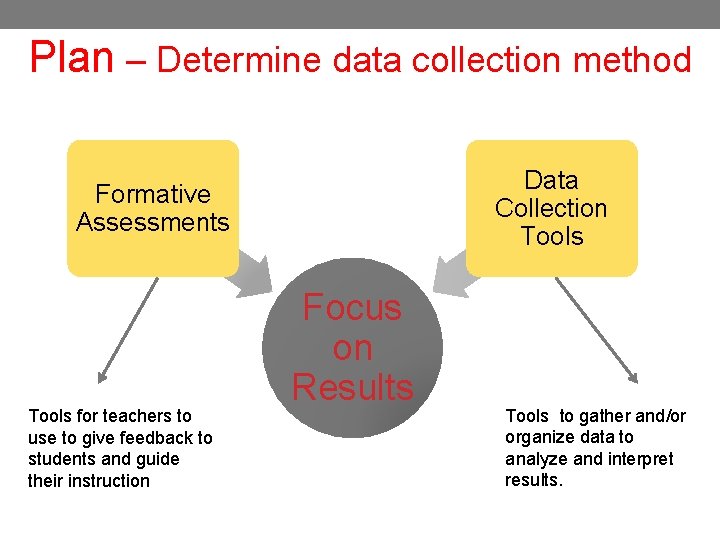 Plan – Determine data collection method

Formative Assessments

Data Collection Tools

Focus on Results

Tools for teachers to use to give feedback to students and guide their instruction

Tools to gather and/or organize data to analyze and interpret results.